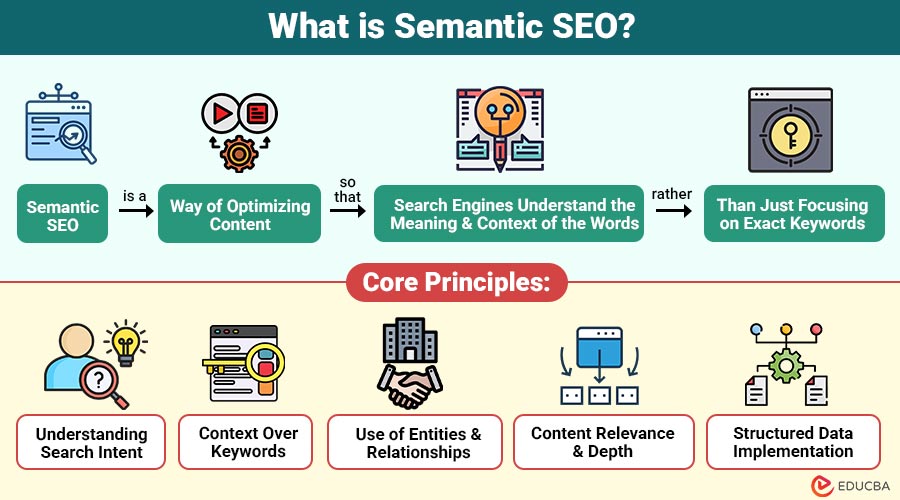 What is Semantic SEO?

Semantic SEO

is a

Way of Optimizing Content

so that

Search Engines Understand the Meaning & Context of the Words

rather

Than Just Focusing on Exact Keywords

Core Principles:

Understanding Search Intent

Context Over Keywords

Use of Entities & Relationships

Content Relevance & Depth

Structured Data Implementation

EDUCBA